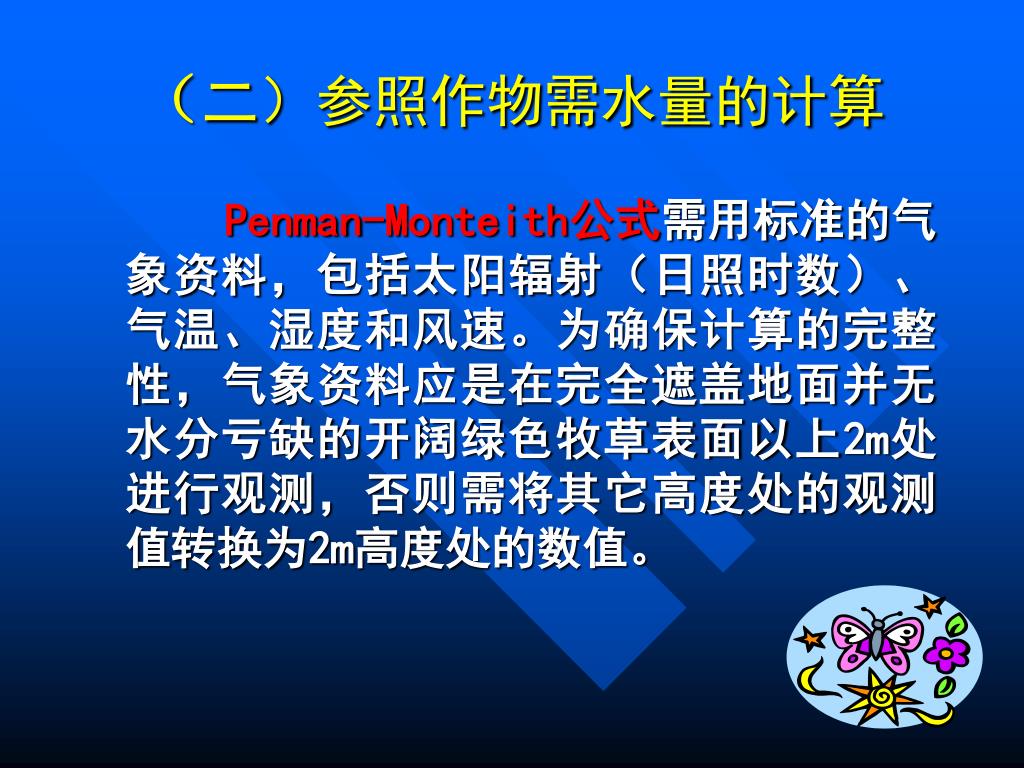 （二）参照作物需水量的计算

Penman-Monteith公式需用标准的气象资料，包括太阳辐射（日照时数）、气温、湿度和风速。为确保计算的完整性，气象资料应是在完全遮盖地面并无水分亏缺的开阔绿色牧草表面以上2m处进行观测，否则需将其它高度处的观测值转换为2m高度处的数值。